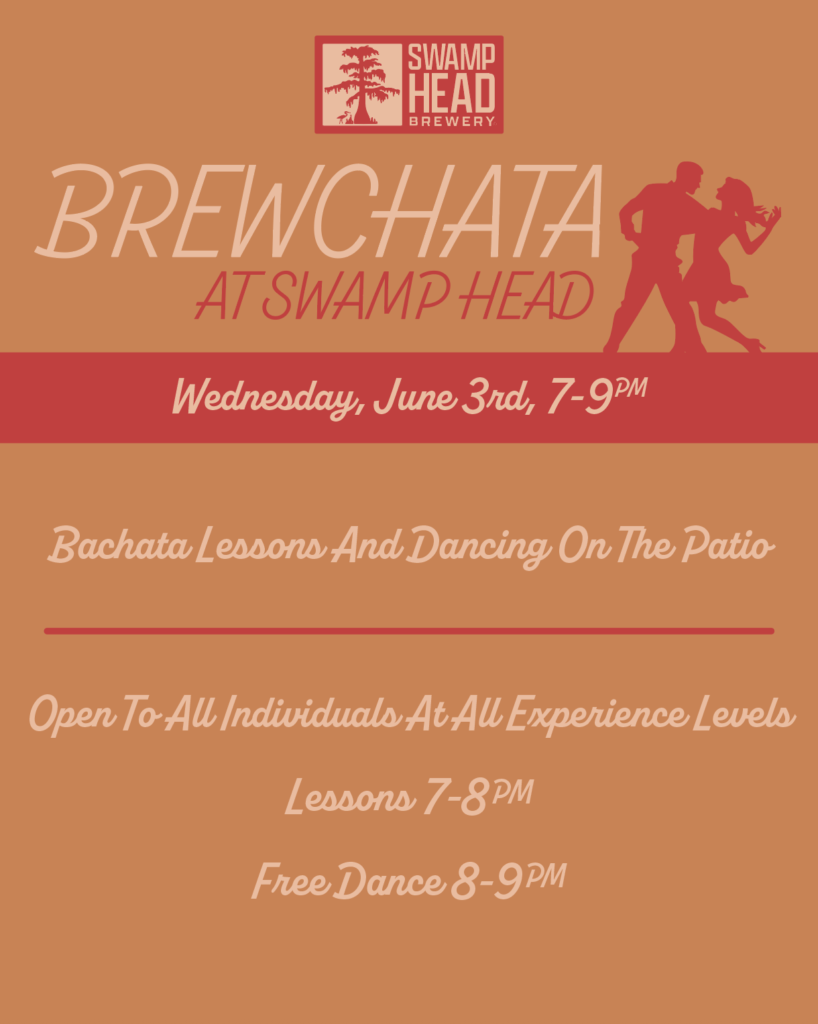 SWAMP HEAD BREWERY

BREWCHATA

AT SWAMP HEAD

Wednesday, June 3rd, 7-9PM

Bachata Lessons And Dancing On The Patio

Open To All Individuals At All Experience Levels

Lessons 7-8PM

Free Dance 8-9PM